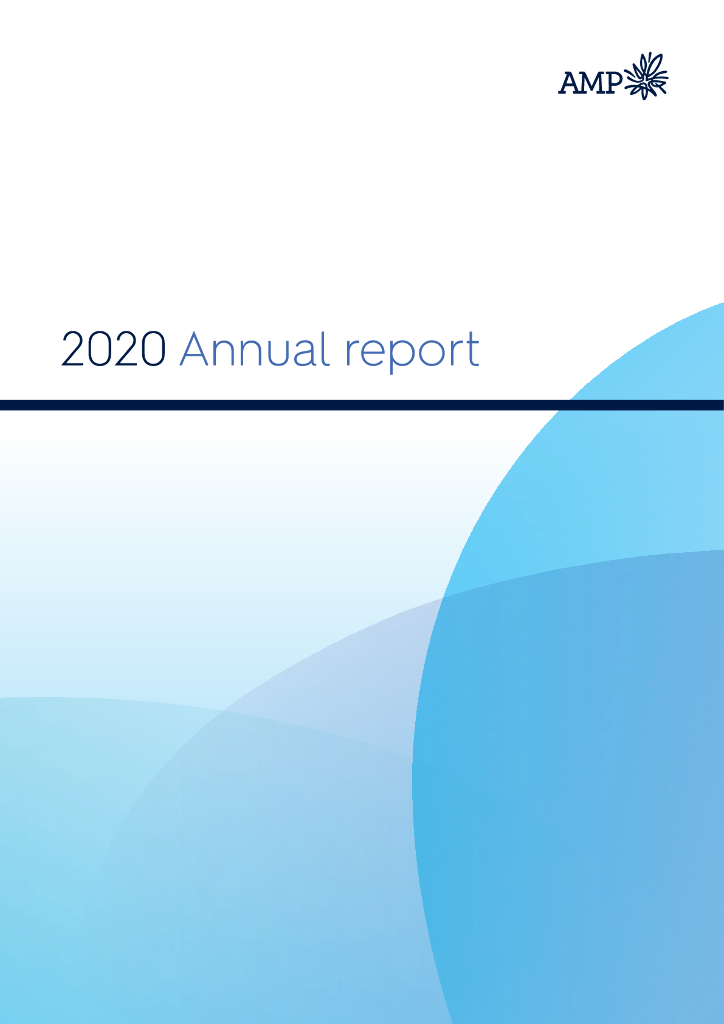 AMP

2020 Annual report